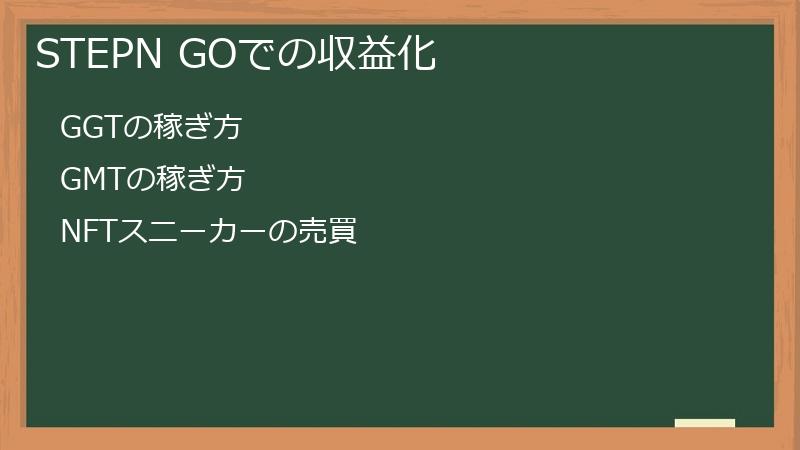 STEPN GOでの収益化

GGTの稼ぎ方

GMTの稼ぎ方

NFTスニーカーの売買